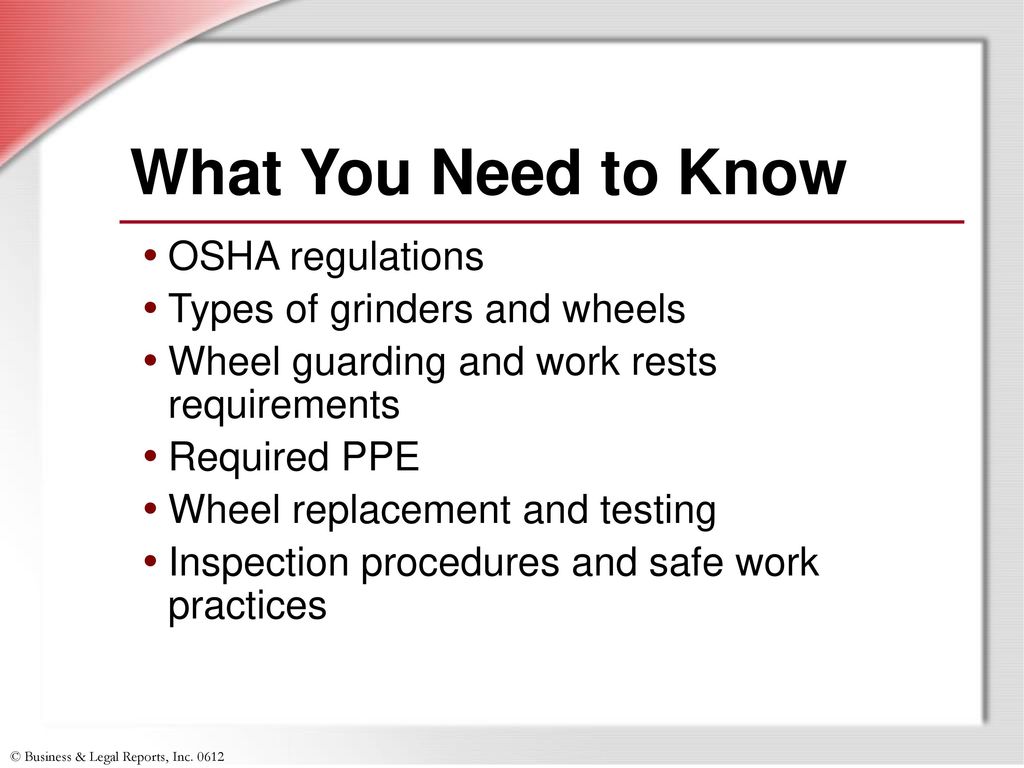 What You Need to Know

• OSHA regulations
• Types of grinders and wheels
• Wheel guarding and work rests requirements
• Required PPE
• Wheel replacement and testing
• Inspection procedures and safe work practices

© Business & Legal Reports, Inc. 0612